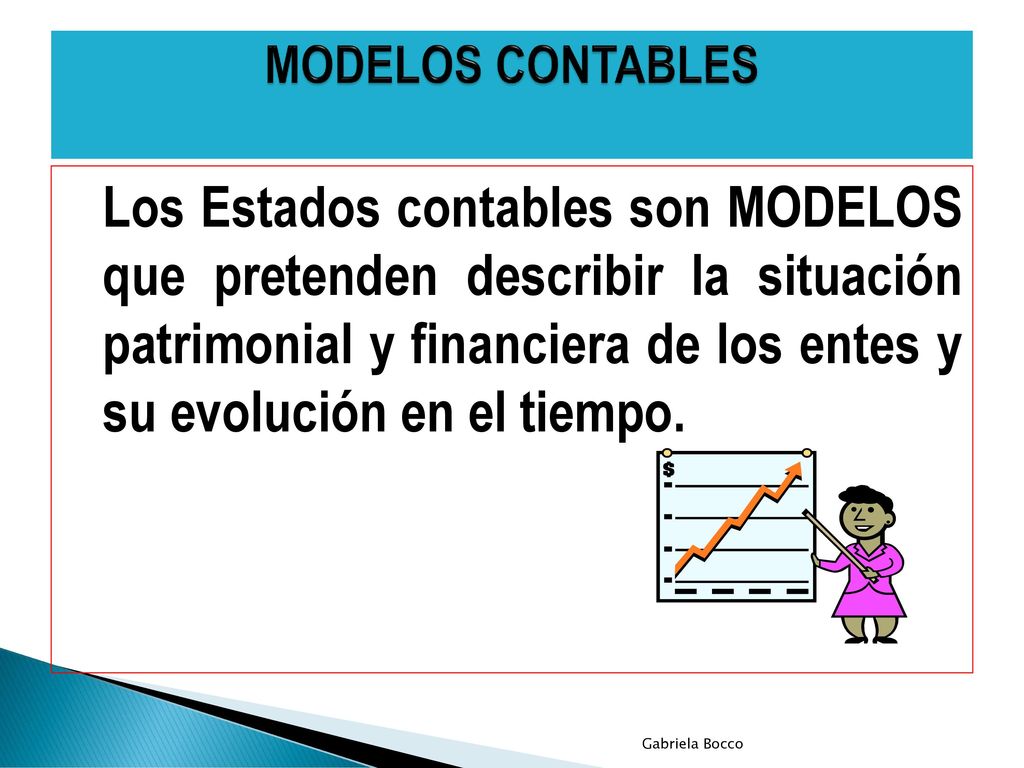 MODELOS CONTABLES

Los Estados contables son MODELOS que pretenden describir la situación patrimonial y financiera de los entes y su evolución en el tiempo.

$

Gabriela Bocco